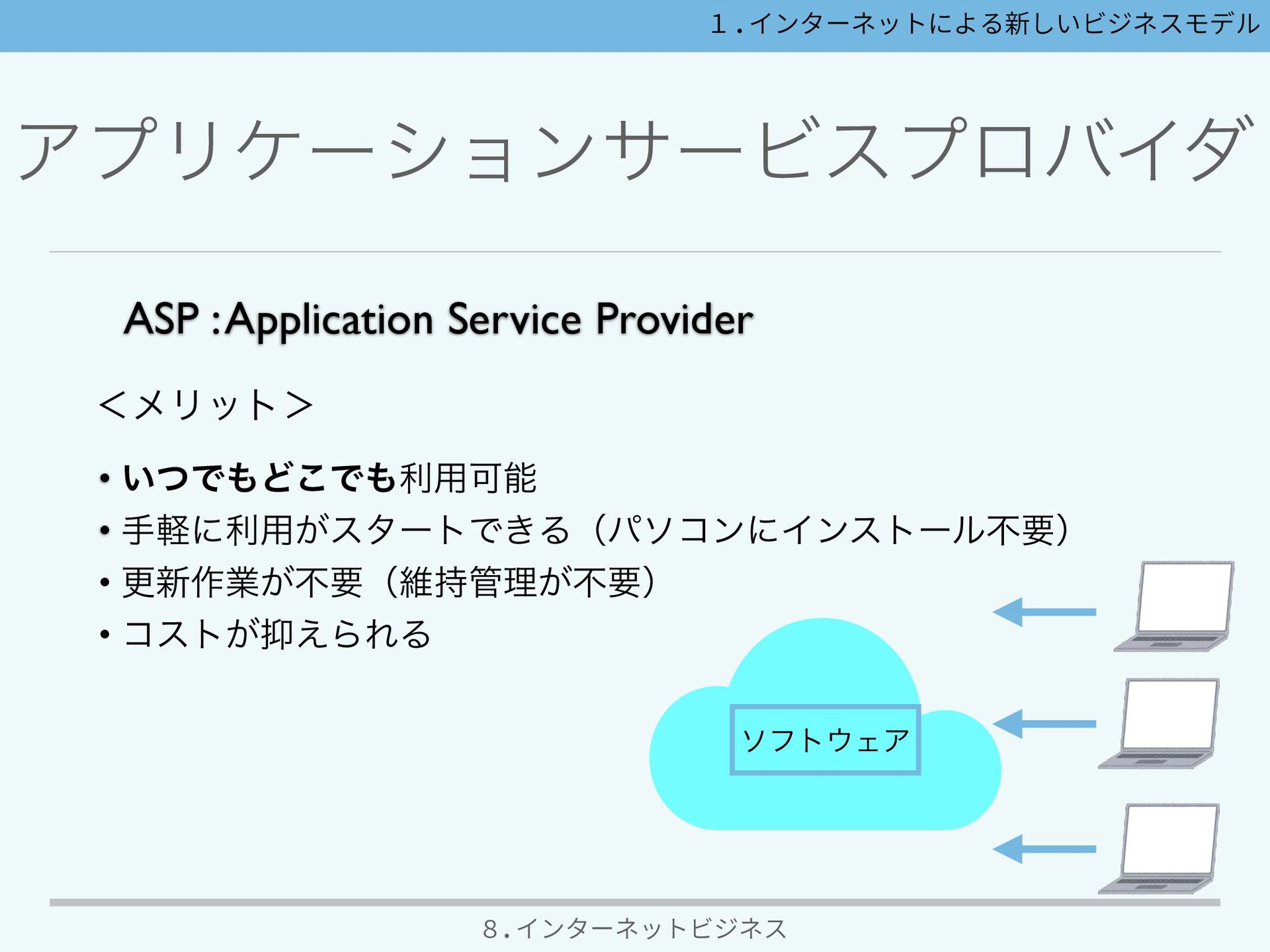 １.インターネットによる新しいビジネスモデル

アプリケーションサービスプロバイダ

ASP : Application Service Provider

＜メリット＞

• いつでもどこでも利用可能
• 手軽に利用がスタートできる（パソコンにインストール不要）
• 更新作業が不要（維持管理が不要）
• コストが抑えられる

ソフトウェア

８.インターネットビジネス